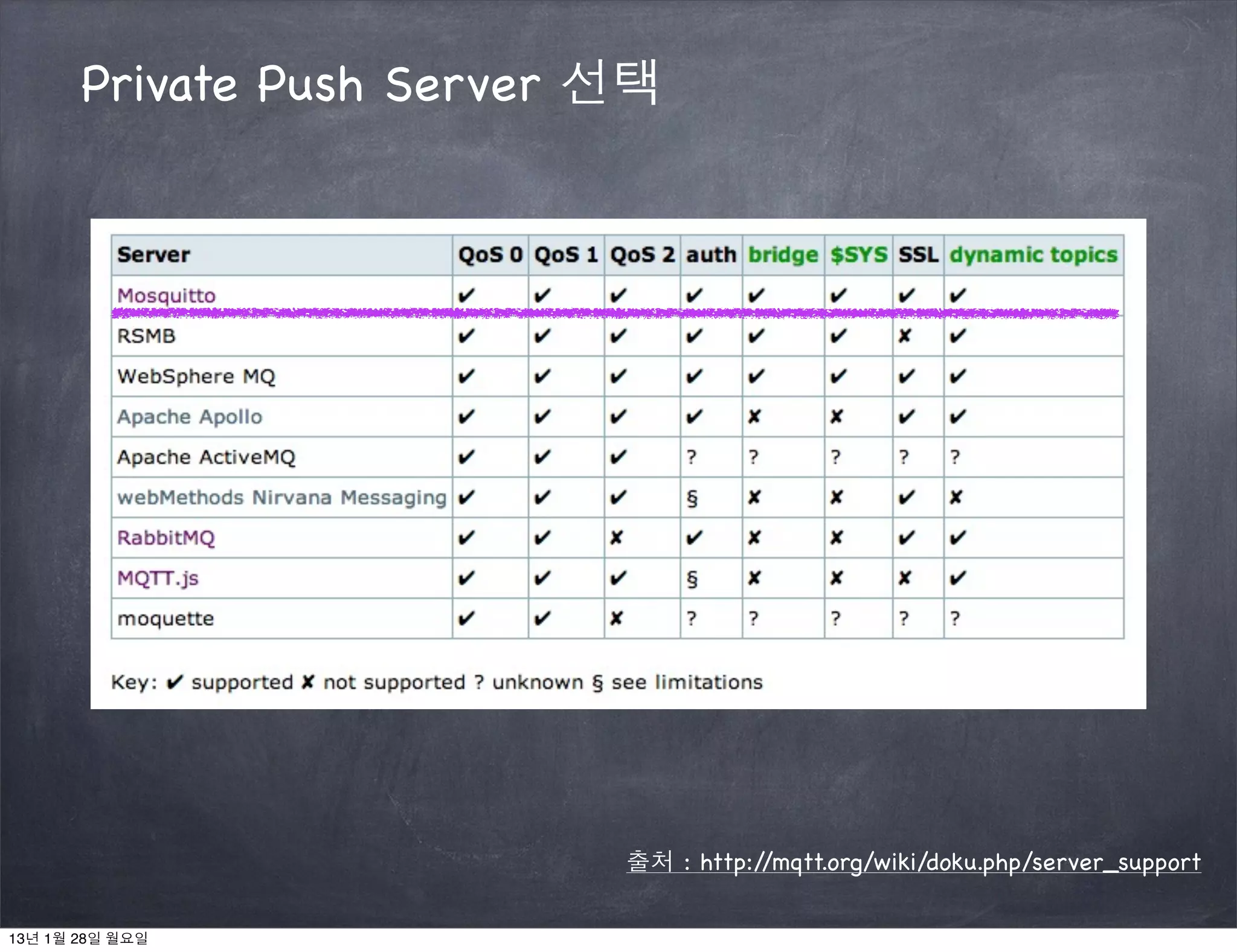 Private Push Server 선택

| Server | QoS 0 | QoS 1 | QoS 2 | auth | bridge | $SYS | SSL | dynamic topics |
|---|---|---|---|---|---|---|---|---|
| Mosquitto | ✔ | ✔ | ✔ | ✔ | ✔ | ✔ | ✔ | ✔ |
| RSMB | ✔ | ✔ | ✔ | ✔ | ✔ | ✔ | ✘ | ✔ |
| WebSphere MQ | ✔ | ✔ | ✔ | ✔ | ✔ | ✔ | ✔ | ✔ |
| Apache Apollo | ✔ | ✔ | ✔ | ✔ | ✘ | ✘ | ✔ | ✔ |
| Apache ActiveMQ | ✔ | ✔ | ✔ | ? | ? | ? | ? | ? |
| webMethods Nirvana Messaging | ✔ | ✔ | ✔ | § | ✘ | ✘ | ✔ | ✘ |
| RabbitMQ | ✔ | ✔ | ✘ | ✔ | ✘ | ✘ | ✔ | ✔ |
| MQTT.js | ✔ | ✔ | ✔ | § | ✘ | ✘ | ✘ | ✔ |
| moquette | ✔ | ✔ | ✘ | ? | ? | ? | ? | ? |

Key: ✔ supported ✘ not supported ? unknown § see limitations

출처 : http://mqtt.org/wiki/doku.php/server_support

13년 1월 28일 월요일